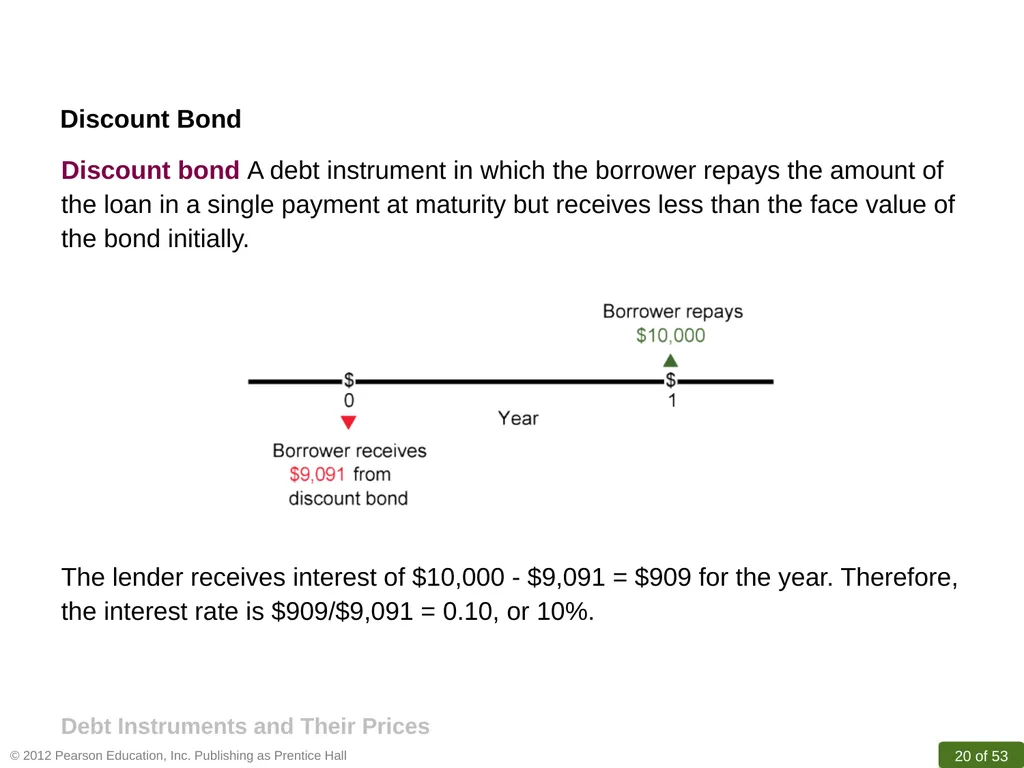 Discount Bond

Discount bond A debt instrument in which the borrower repays the amount of the loan in a single payment at maturity but receives less than the face value of the bond initially.

Borrower repays
$10,000

$
0

Year

$
1

Borrower receives
$9,091 from
discount bond

The lender receives interest of $10,000 - $9,091 = $909 for the year. Therefore, the interest rate is $909/$9,091 = 0.10, or 10%.

Debt Instruments and Their Prices

© 2012 Pearson Education, Inc. Publishing as Prentice Hall

20 of 53